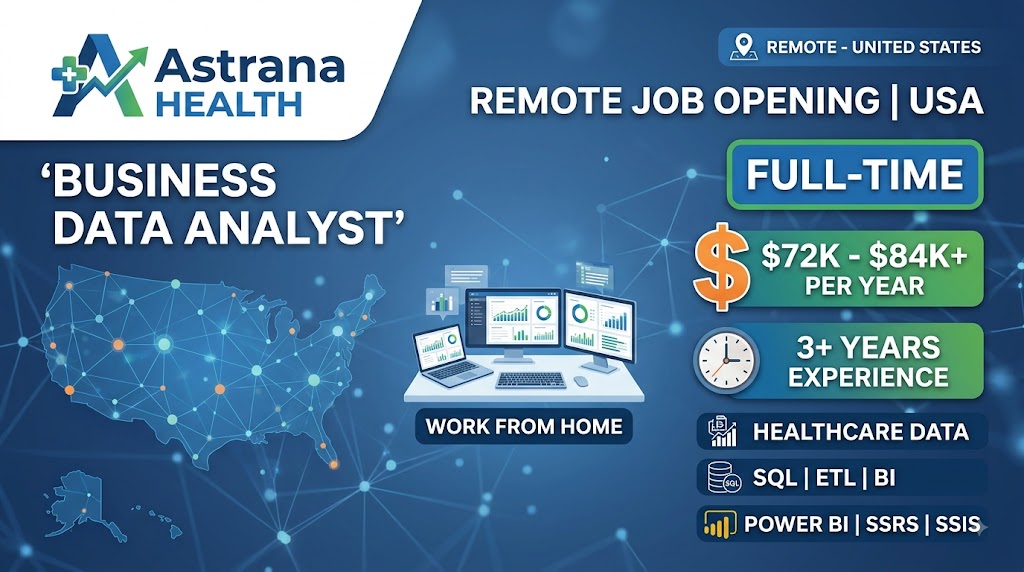 Astrana HEALTH

REMOTE - UNITED STATES

REMOTE JOB OPENING | USA

'BUSINESS DATA ANALYST'

FULL-TIME

$ $72K - $84K+ PER YEAR

3+ YEARS EXPERIENCE

WORK FROM HOME

HEALTHCARE DATA

SQL | ETL | BI

POWER BI | SSRS | SSIS